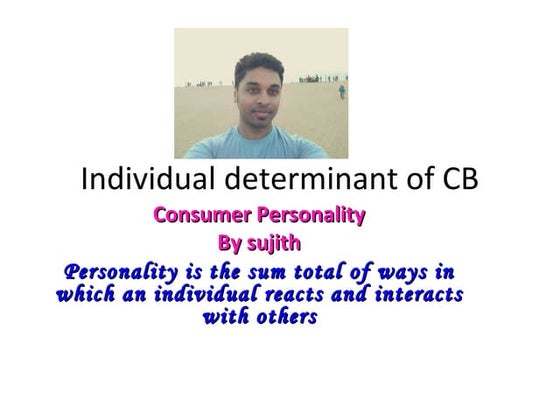 Individual determinant of CB

Consumer Personality

By sujith

Personality is the sum total of ways in which an individual reacts and interacts with others